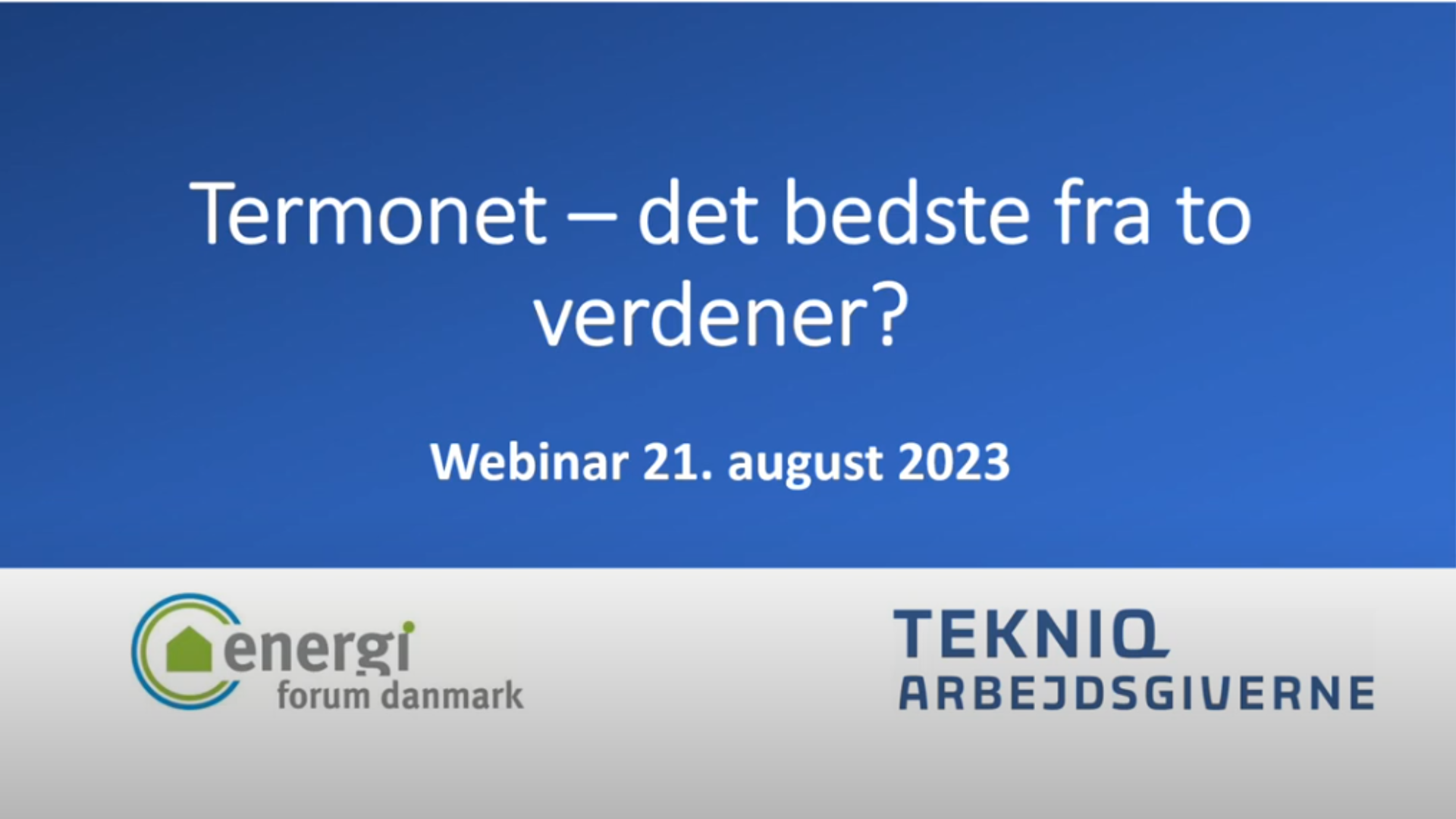 Termonet – det bedste fra to verdener?

Webinar 21. august 2023

energi forum danmark

TEKNIQ ARBEJDSGIVERNE